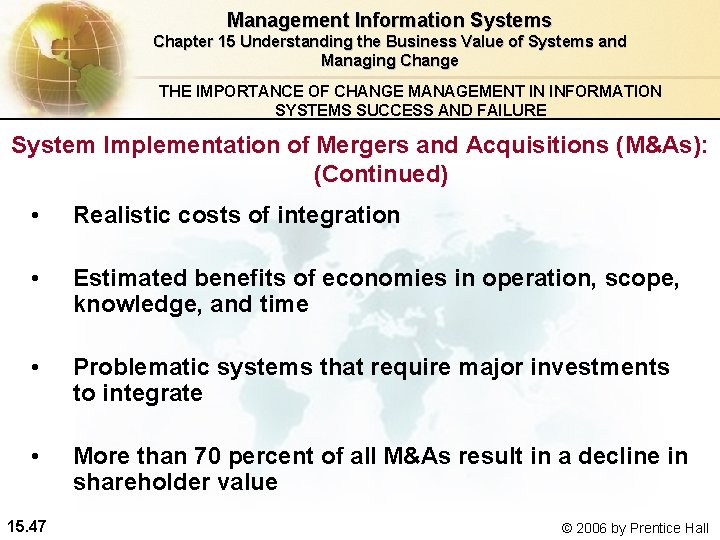 Management Information Systems
Chapter 15 Understanding the Business Value of Systems and Managing Change

THE IMPORTANCE OF CHANGE MANAGEMENT IN INFORMATION SYSTEMS SUCCESS AND FAILURE

System Implementation of Mergers and Acquisitions (M&As): (Continued)

• Realistic costs of integration

• Estimated benefits of economies in operation, scope, knowledge, and time

• Problematic systems that require major investments to integrate

• More than 70 percent of all M&As result in a decline in shareholder value

15.47

© 2006 by Prentice Hall